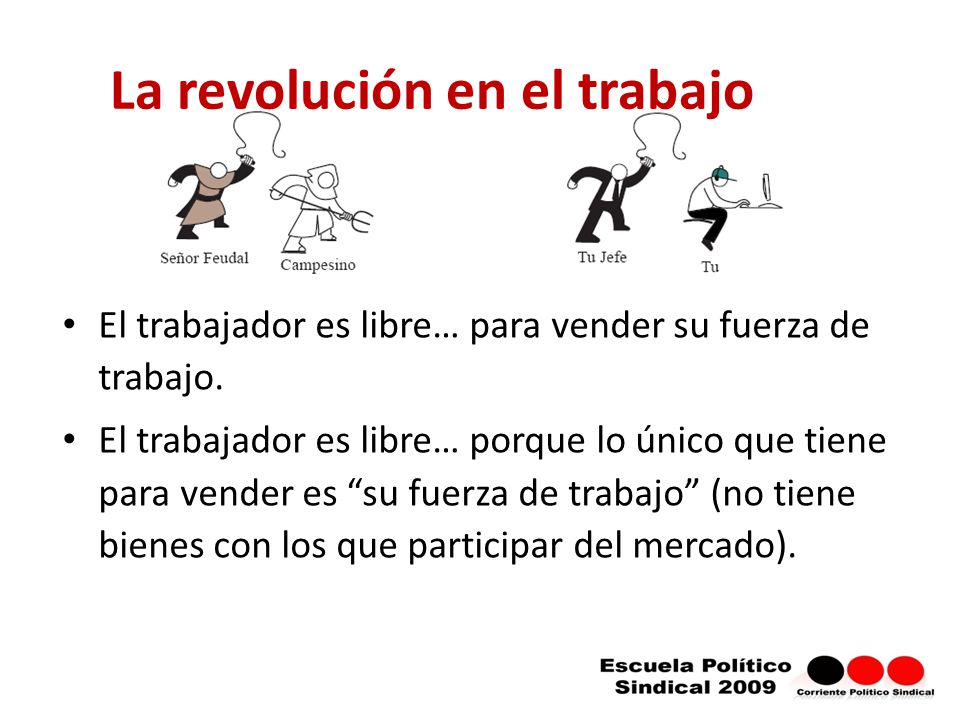 La revolución en el trabajo

Señor Feudal
Campesino
Tu Jefe
Tu

• El trabajador es libre… para vender su fuerza de trabajo.
• El trabajador es libre… porque lo único que tiene para vender es “su fuerza de trabajo” (no tiene bienes con los que participar del mercado).

Escuela Político Sindical 2009
Corriente Político Sindical